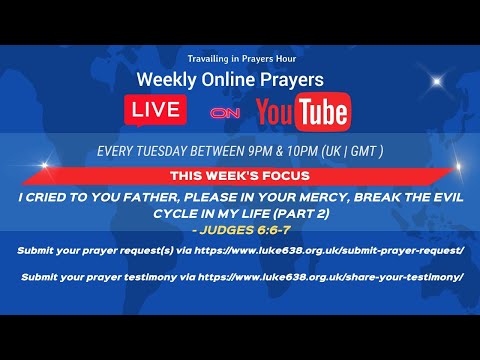 Travailing in Prayers Hour

Weekly Online Prayers

LIVE ON YouTube

EVERY TUESDAY BETWEEN 9PM & 10PM (UK | GMT )

THIS WEEK'S FOCUS

I CRIED TO YOU FATHER, PLEASE IN YOUR MERCY, BREAK THE EVIL CYCLE IN MY LIFE (PART 2)

- JUDGES 6:6-7

Submit your prayer request(s) via https://www.luke638.org.uk/submit-prayer-request/

Submit your prayer testimony via https://www.luke638.org.uk/share-your-testimony/